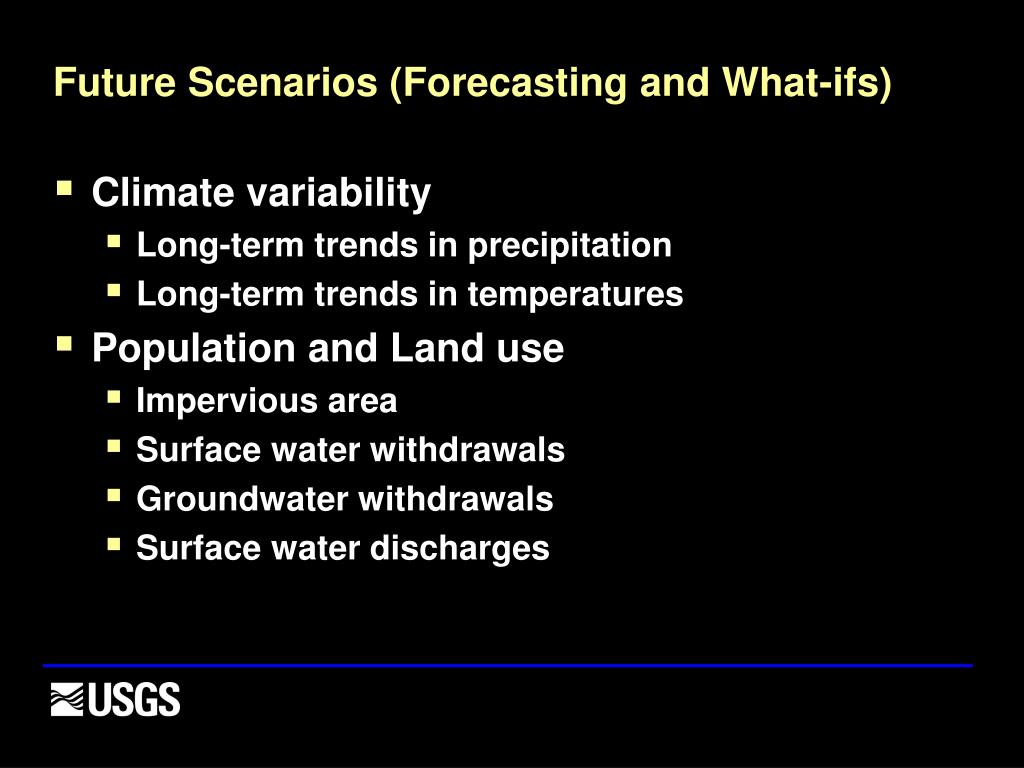 Future Scenarios (Forecasting and What-ifs)

- Climate variability
  - Long-term trends in precipitation
  - Long-term trends in temperatures
- Population and Land use
  - Impervious area
  - Surface water withdrawals
  - Groundwater withdrawals
  - Surface water discharges

USGS